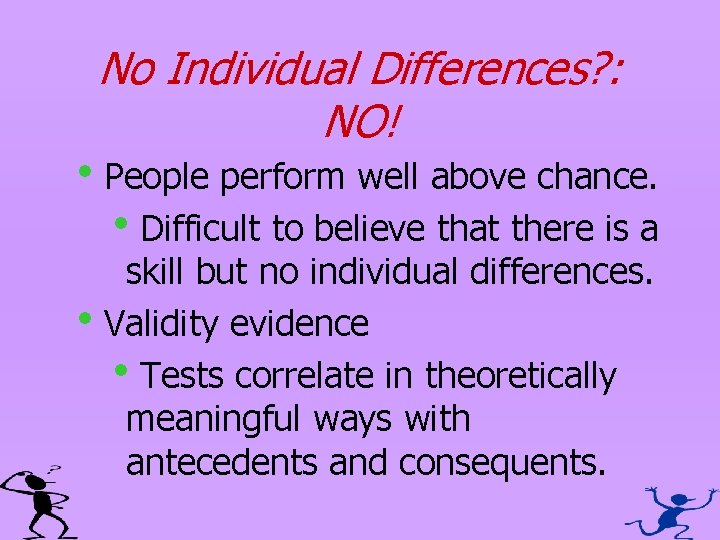 No Individual Differences?: NO!

• People perform well above chance.
  • Difficult to believe that there is a skill but no individual differences.
• Validity evidence
  • Tests correlate in theoretically meaningful ways with antecedents and consequents.

?